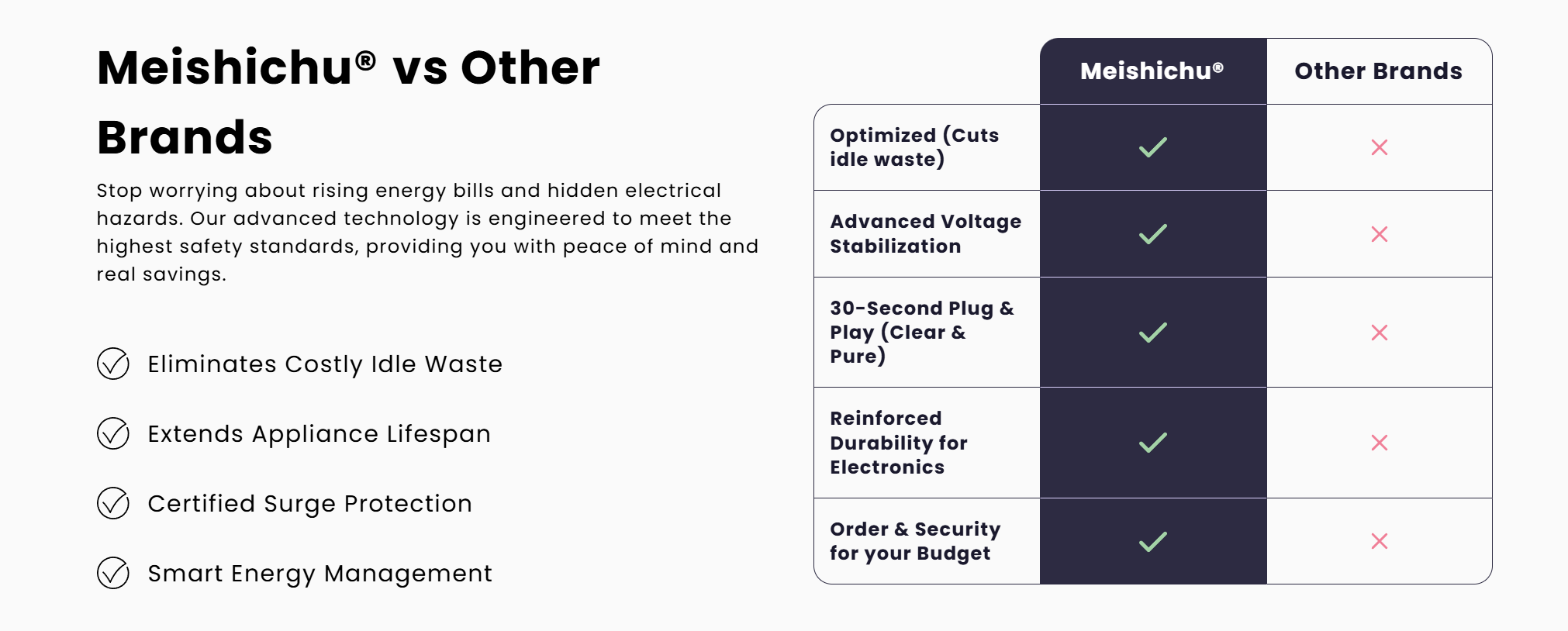 Meishichu® vs Other Brands

Stop worrying about rising energy bills and hidden electrical hazards. Our advanced technology is engineered to meet the highest safety standards, providing you with peace of mind and real savings.

Eliminates Costly Idle Waste

Extends Appliance Lifespan

Certified Surge Protection

Smart Energy Management

| | Meishichu® | Other Brands |
|---|---|---|
| Optimized (Cuts idle waste) | ✓ | ✗ |
| Advanced Voltage Stabilization | ✓ | ✗ |
| 30-Second Plug & Play (Clear & Pure) | ✓ | ✗ |
| Reinforced Durability for Electronics | ✓ | ✗ |
| Order & Security for your Budget | ✓ | ✗ |